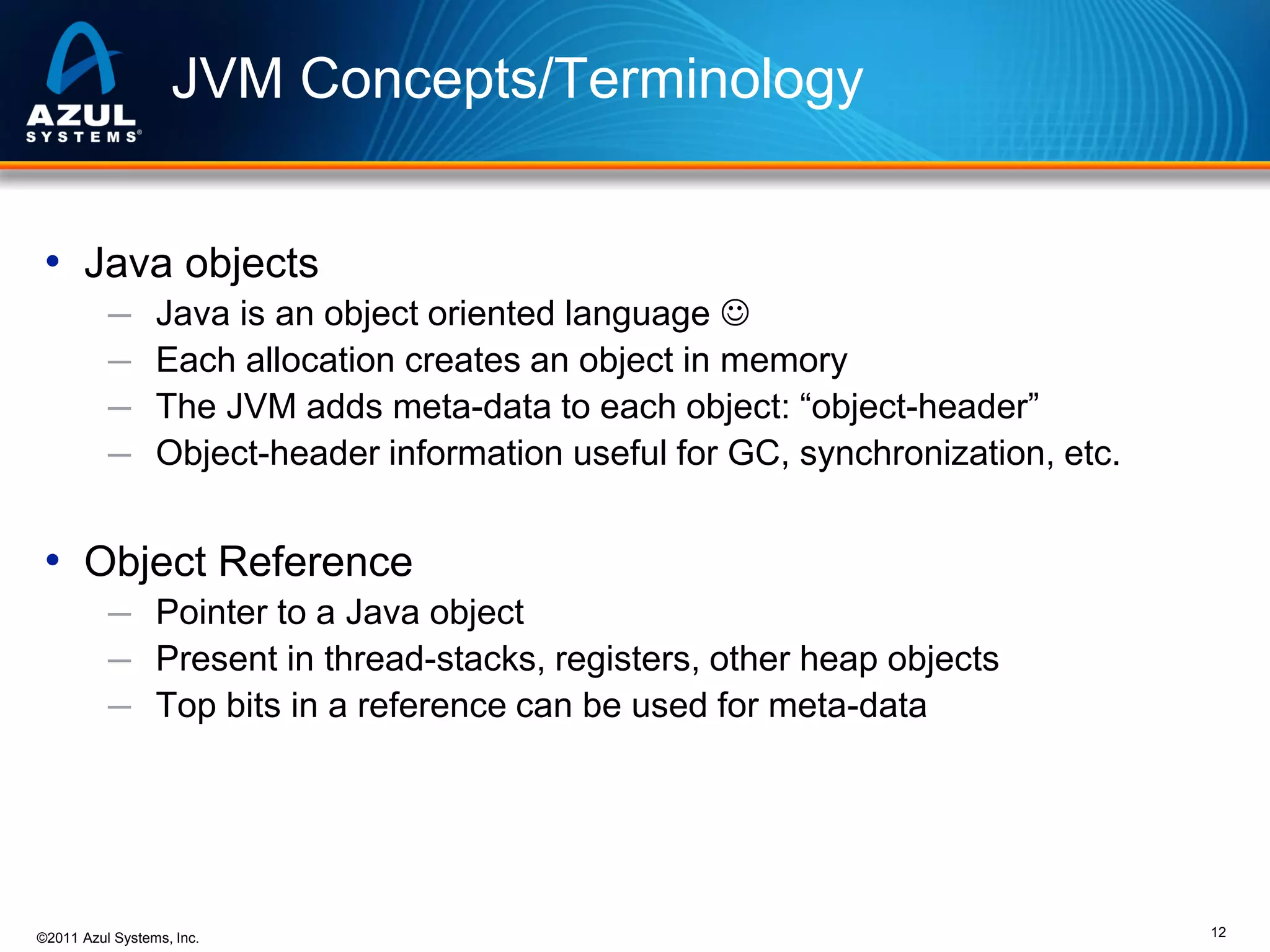 AZUL SYSTEMS®

JVM Concepts/Terminology

• Java objects
– Java is an object oriented language ☺
– Each allocation creates an object in memory
– The JVM adds meta-data to each object: “object-header”
– Object-header information useful for GC, synchronization, etc.

• Object Reference
– Pointer to a Java object
– Present in thread-stacks, registers, other heap objects
– Top bits in a reference can be used for meta-data

©2011 Azul Systems, Inc.

12